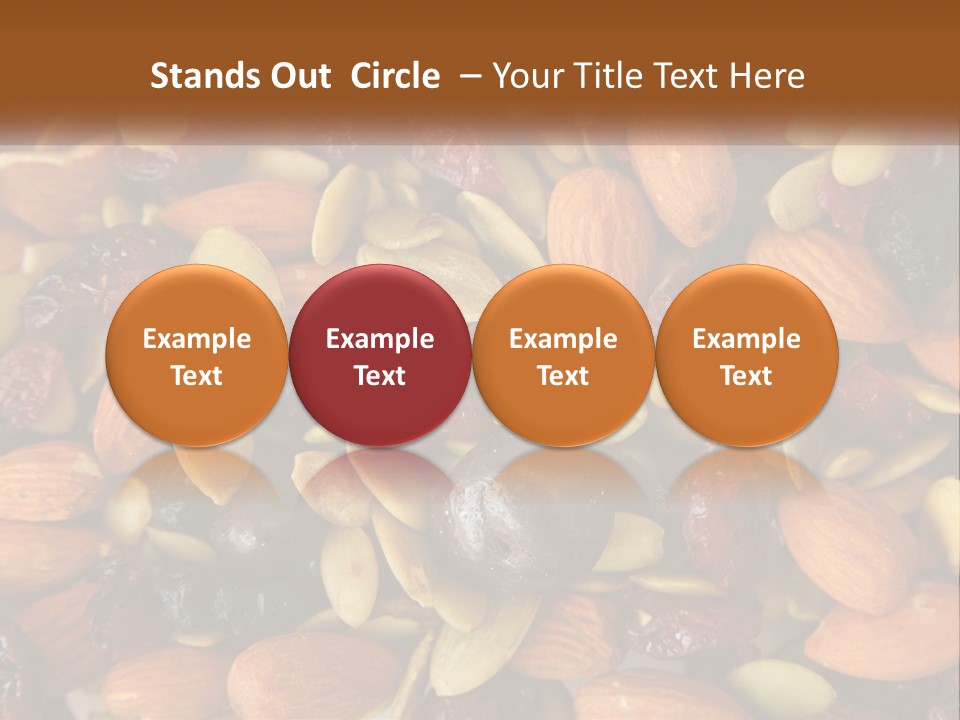 Stands Out Circle – Your Title Text Here

Example Text

Example Text

Example Text

Example Text